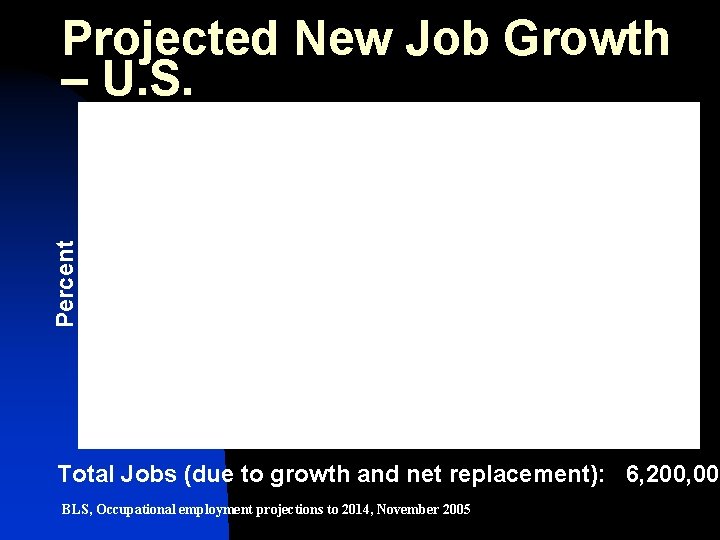 Projected New Job Growth – U.S.

Percent

Total Jobs (due to growth and net replacement): 6,200,00

BLS, Occupational employment projections to 2014, November 2005